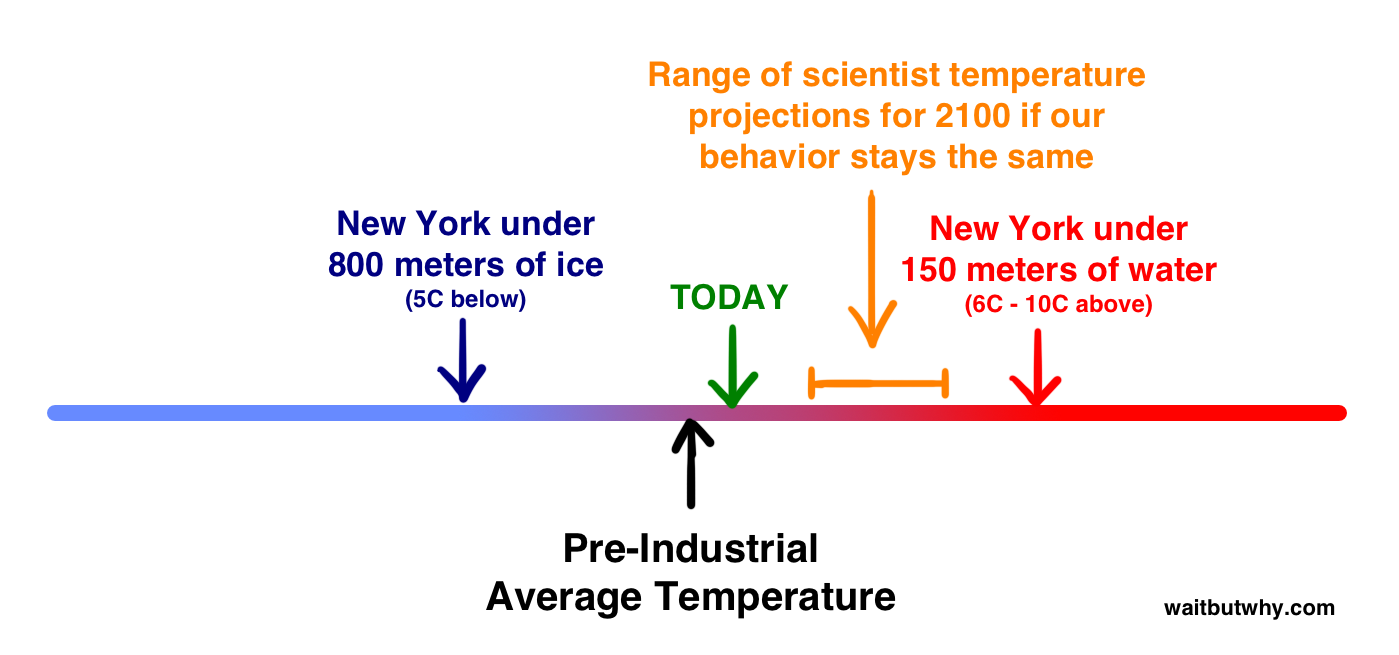 Range of scientist temperature projections for 2100 if our behavior stays the same

New York under 800 meters of ice
(5C below)

TODAY

New York under 150 meters of water
(6C - 10C above)

Pre-Industrial Average Temperature

waitbutwhy.com